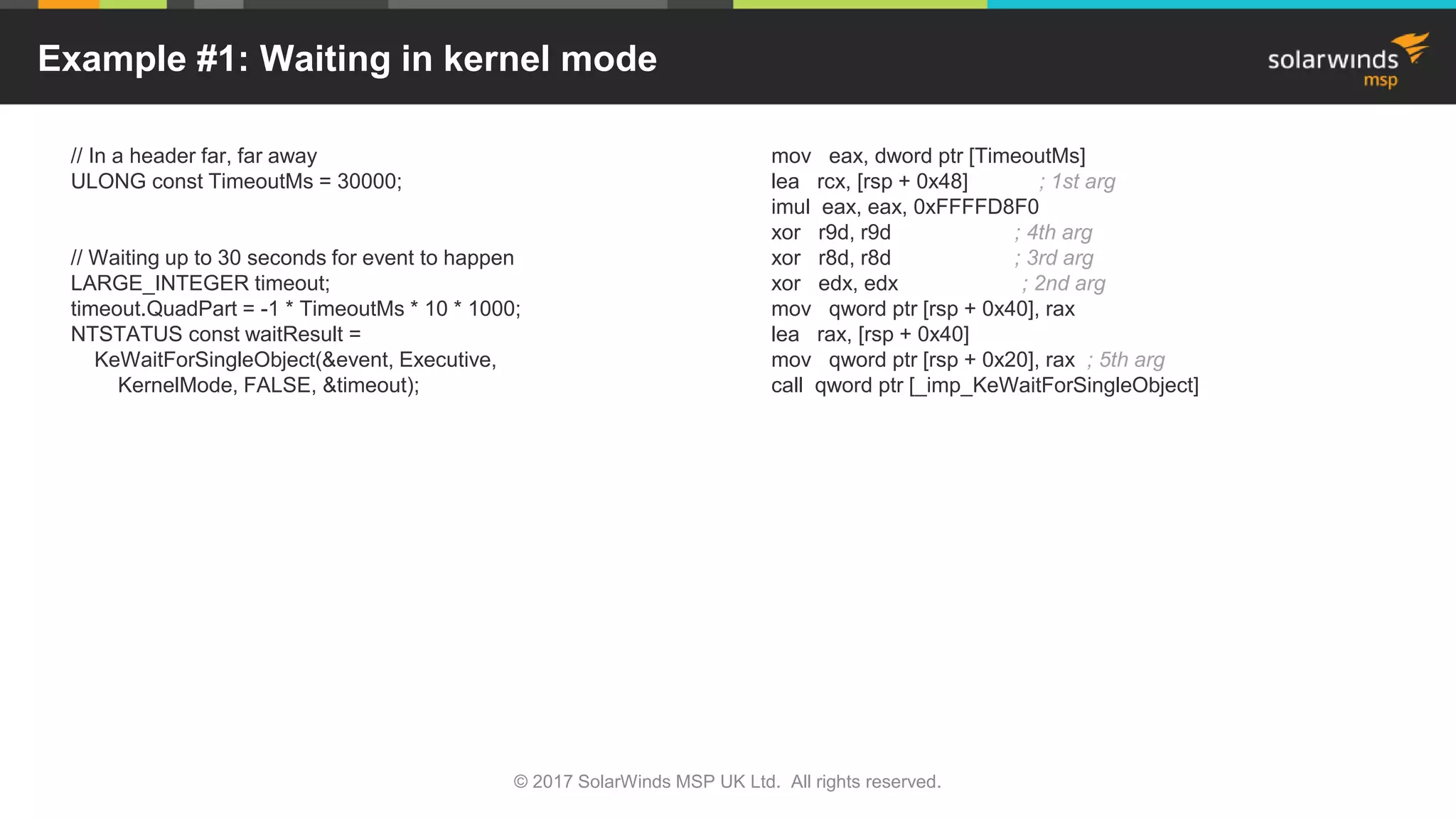 Example #1: Waiting in kernel mode

solarwinds msp

// In a header far, far away
ULONG const TimeoutMs = 30000;

// Waiting up to 30 seconds for event to happen
LARGE_INTEGER timeout;
timeout.QuadPart = -1 * TimeoutMs * 10 * 1000;
NTSTATUS const waitResult =
KeWaitForSingleObject(&event, Executive,
KernelMode, FALSE, &timeout);

mov eax, dword ptr [TimeoutMs]
lea rcx, [rsp + 0x48] ; 1st arg
imul eax, eax, 0xFFFFD8F0
xor r9d, r9d ; 4th arg
xor r8d, r8d ; 3rd arg
xor edx, edx ; 2nd arg
mov qword ptr [rsp + 0x40], rax
lea rax, [rsp + 0x40]
mov qword ptr [rsp + 0x20], rax ; 5th arg
call qword ptr [_imp_KeWaitForSingleObject]

© 2017 SolarWinds MSP UK Ltd. All rights reserved.